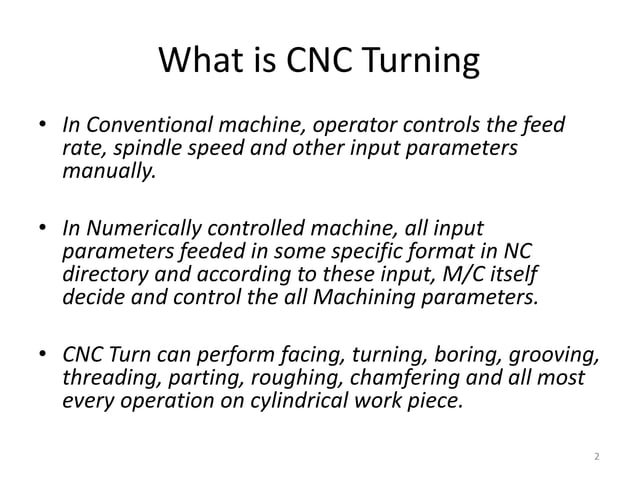 What is CNC Turning

• In Conventional machine, operator controls the feed rate, spindle speed and other input parameters manually.

• In Numerically controlled machine, all input parameters feeded in some specific format in NC directory and according to these input, M/C itself decide and control the all Machining parameters.

• CNC Turn can perform facing, turning, boring, grooving, threading, parting, roughing, chamfering and all most every operation on cylindrical work piece.

2